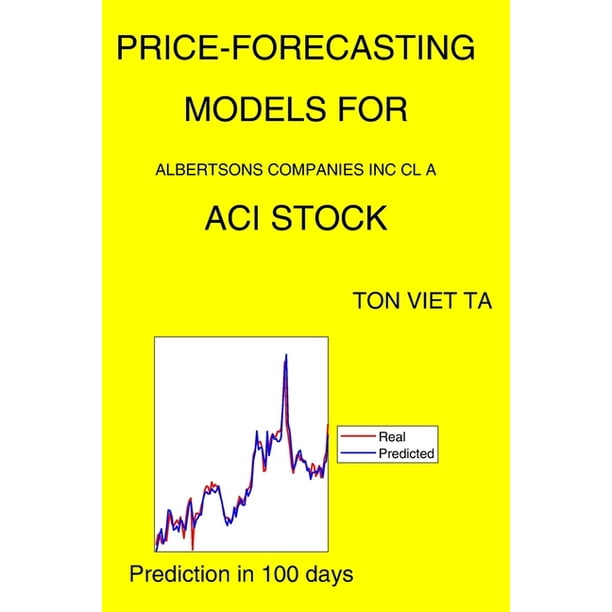 PRICE-FORECASTING MODELS FOR

ALBERTSONS COMPANIES INC CL A

ACI STOCK

TON VIET TA

Real
Predicted

Prediction in 100 days